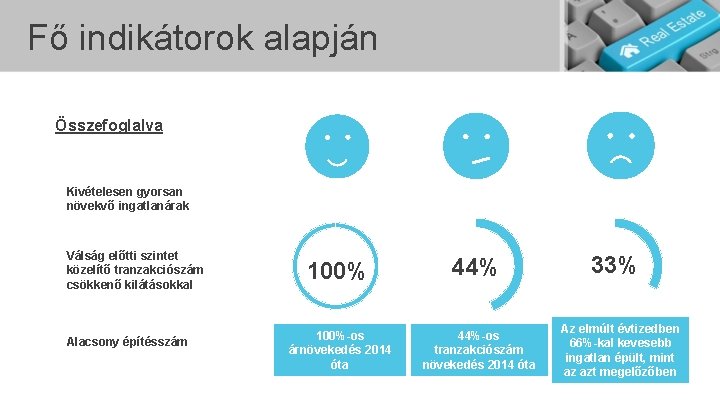 Fő indikátorok alapján

Real Estate

Strg

Összefoglalva

Kivételesen gyorsan növekvő ingatlanárak

Válság előtti szintet közelítő tranzakciószám csökkenő kilátásokkal

Alacsony építésszám

100%

44%

33%

100%-os árnövekedés 2014 óta

44%-os tranzakciószám növekedés 2014 óta

Az elmúlt évtizedben 66%-kal kevesebb ingatlan épült, mint az azt megelőzőben